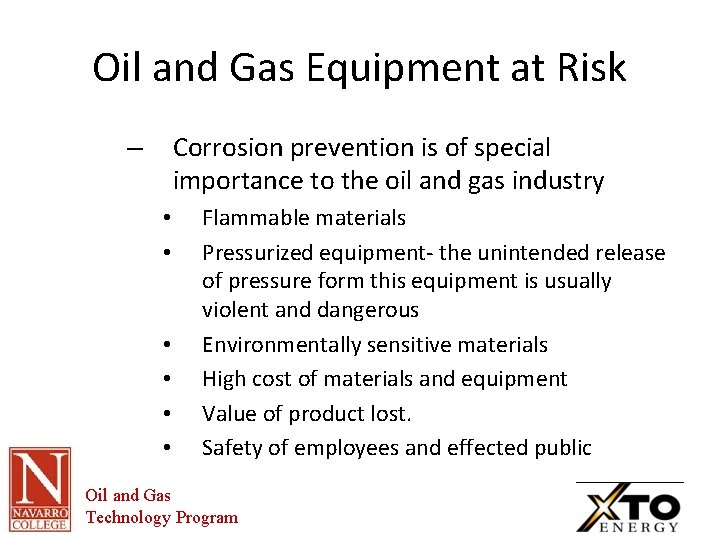 Oil and Gas Equipment at Risk

– Corrosion prevention is of special importance to the oil and gas industry

• Flammable materials
• Pressurized equipment- the unintended release of pressure form this equipment is usually violent and dangerous
• Environmentally sensitive materials
• High cost of materials and equipment
• Value of product lost.
• Safety of employees and effected public

N
NAVARRO COLLEGE

Oil and Gas
Technology Program

XTO
ENERGY